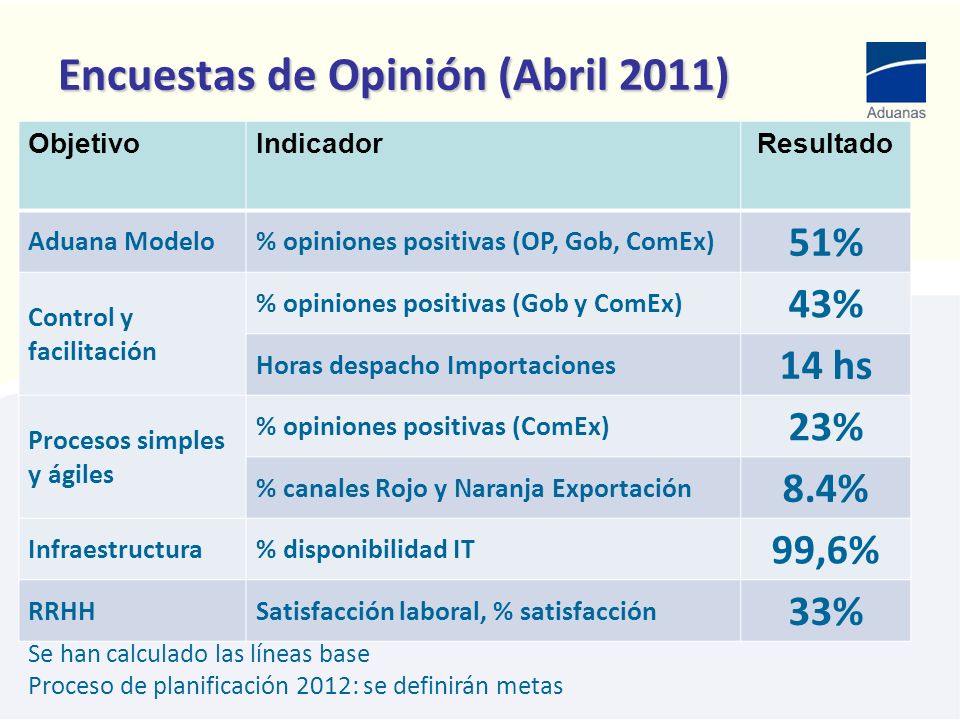 Encuestas de Opinión (Abril 2011)

Aduanas

| Objetivo | Indicador | Resultado |
|---|---|---|
| Aduana Modelo | % opiniones positivas (OP, Gob, ComEx) | 51% |
| Control y facilitación | % opiniones positivas (Gob y ComEx) | 43% |
| | Horas despacho Importaciones | 14 hs |
| Procesos simples y ágiles | % opiniones positivas (ComEx) | 23% |
| | % canales Rojo y Naranja Exportación | 8.4% |
| Infraestructura | % disponibilidad IT | 99,6% |
| RRHH | Satisfacción laboral, % satisfacción | 33% |

Se han calculado las líneas base
Proceso de planificación 2012: se definirán metas